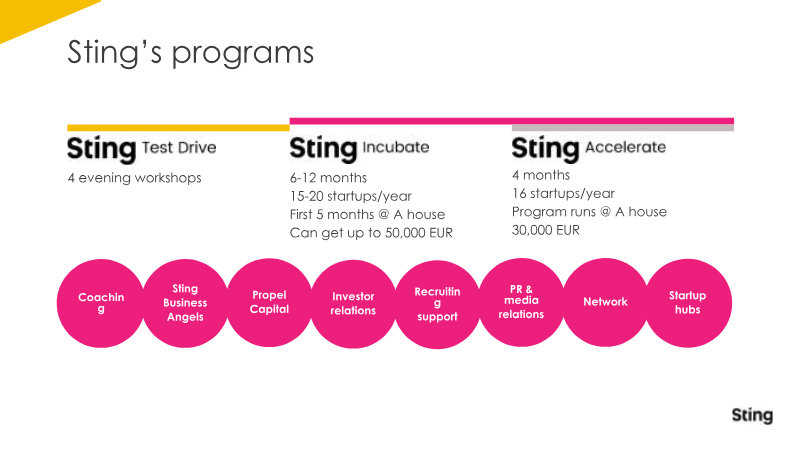 Sting's programs

Sting Test Drive

4 evening workshops

Sting Incubate

6-12 months
15-20 startups/year
First 5 months @ A house
Can get up to 50,000 EUR

Sting Accelerate

4 months
16 startups/year
Program runs @ A house
30,000 EUR

Coachin g

Sting Business Angels

Propel Capital

Investor relations

Recruitin g support

PR & media relations

Network

Startup hubs

Sting